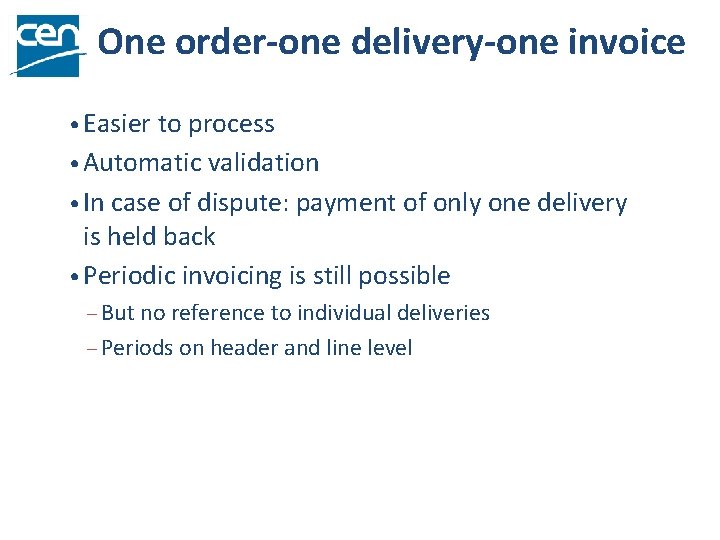 cen One order-one delivery-one invoice

• Easier to process
• Automatic validation
• In case of dispute: payment of only one delivery is held back
• Periodic invoicing is still possible
– But no reference to individual deliveries
– Periods on header and line level